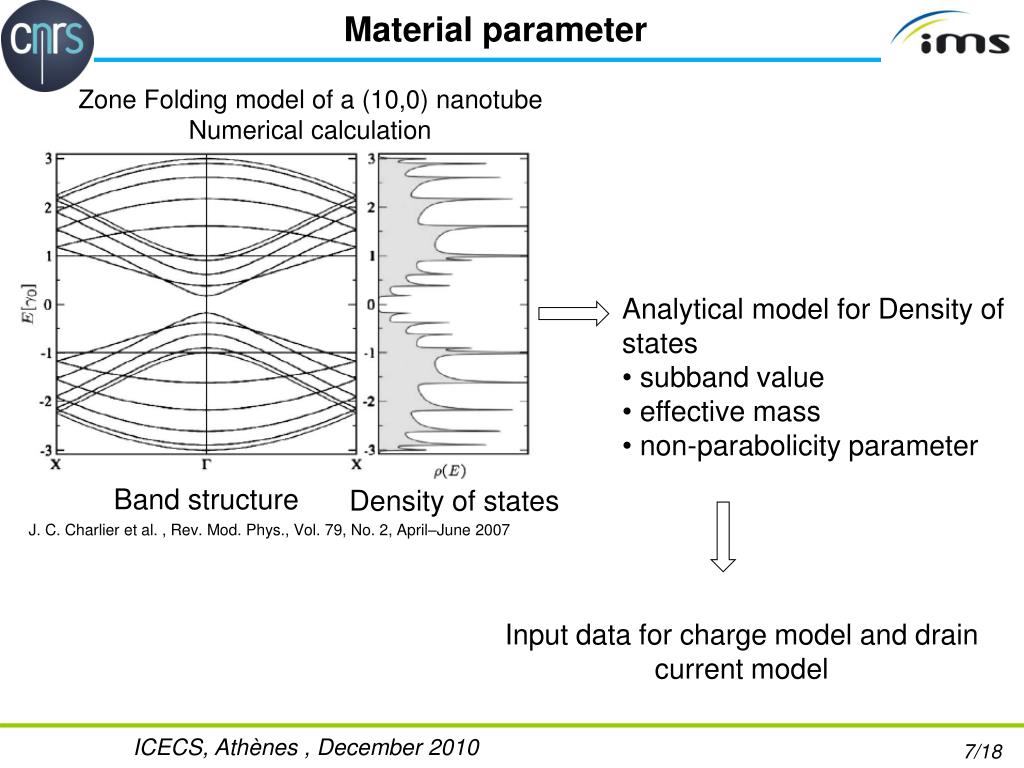 cnrs

Material parameter

ims

Zone Folding model of a (10,0) nanotube
Numerical calculation

3
2
1
0
-1
-2
-3
$E[\gamma_0]$
X
Γ
X

3
2
1
0
-1
-2
-3
$\rho(E)$

Band structure
Density of states

J. C. Charlier et al. , Rev. Mod. Phys., Vol. 79, No. 2, April–June 2007

Analytical model for Density of states
• subband value
• effective mass
• non-parabolicity parameter

Input data for charge model and drain current model

ICECS, Athènes , December 2010

7/18